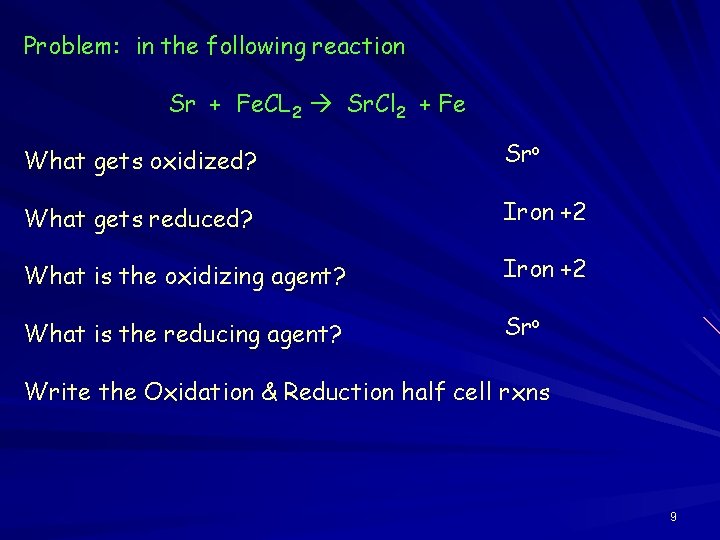 Problem: in the following reaction

$Sr + FeCL_2 \rightarrow SrCl_2 + Fe$

What gets oxidized? $Sr^o$

What gets reduced? Iron +2

What is the oxidizing agent? Iron +2

What is the reducing agent? $Sr^o$

Write the Oxidation & Reduction half cell rxns

9